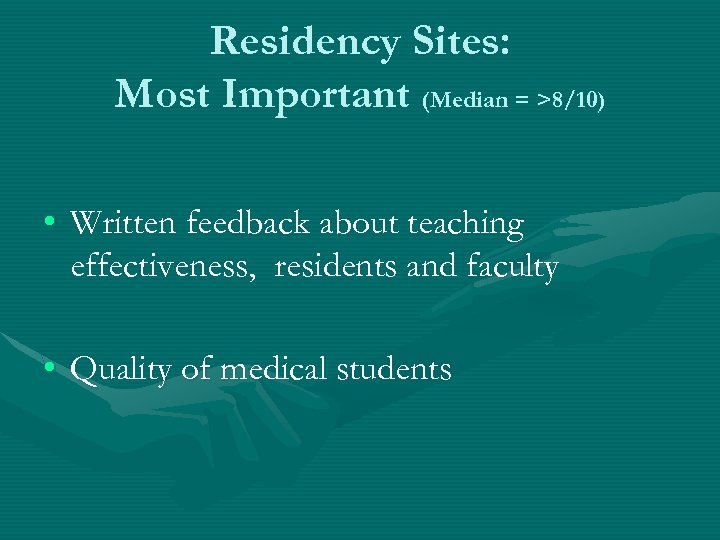 Residency Sites:
Most Important (Median = >8/10)

• Written feedback about teaching effectiveness, residents and faculty

• Quality of medical students